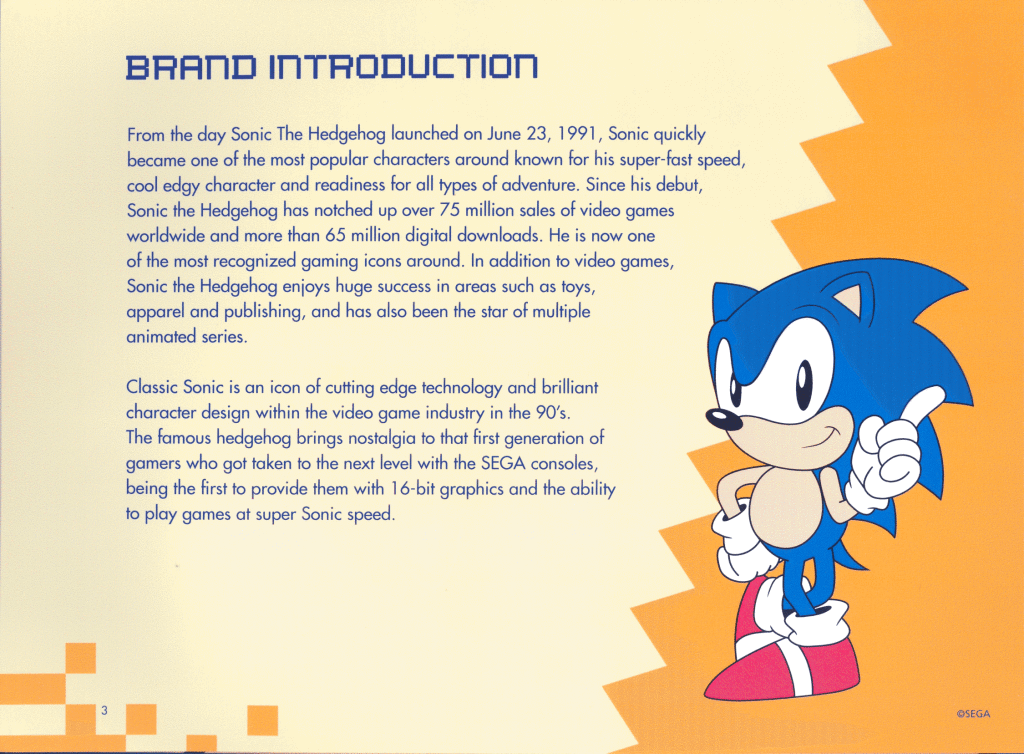 BRAND INTRODUCTION

From the day Sonic The Hedgehog launched on June 23, 1991, Sonic quickly became one of the most popular characters around known for his super-fast speed, cool edgy character and readiness for all types of adventure. Since his debut, Sonic the Hedgehog has notched up over 75 million sales of video games worldwide and more than 65 million digital downloads. He is now one of the most recognized gaming icons around. In addition to video games, Sonic the Hedgehog enjoys huge success in areas such as toys, apparel and publishing, and has also been the star of multiple animated series.

Classic Sonic is an icon of cutting edge technology and brilliant character design within the video game industry in the 90's. The famous hedgehog brings nostalgia to that first generation of gamers who got taken to the next level with the SEGA consoles, being the first to provide them with 16-bit graphics and the ability to play games at super Sonic speed.

3

©SEGA